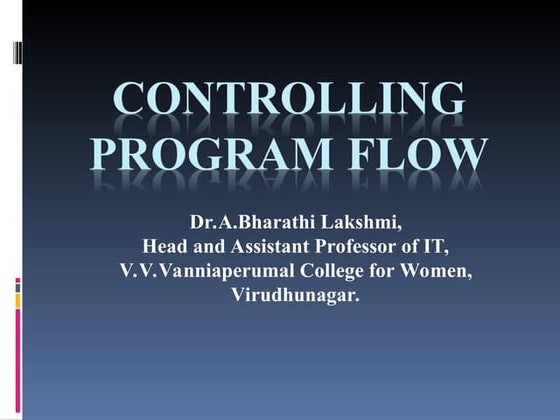 CONTROLLING PROGRAM FLOW

Dr.A.Bharathi Lakshmi,
Head and Assistant Professor of IT,
V.V.Vanniaperumal College for Women,
Virudhunagar.